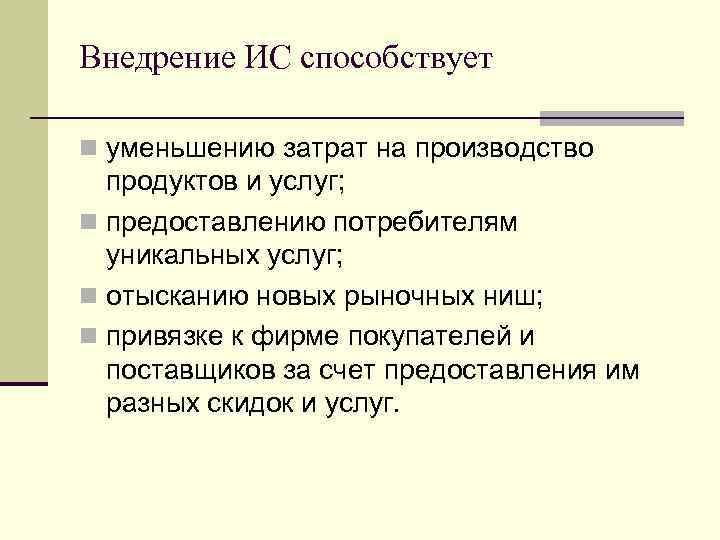 Внедрение ИС способствует

- уменьшению затрат на производство продуктов и услуг;
- предоставлению потребителям уникальных услуг;
- отысканию новых рыночных ниш;
- привязке к фирме покупателей и поставщиков за счет предоставления им разных скидок и услуг.